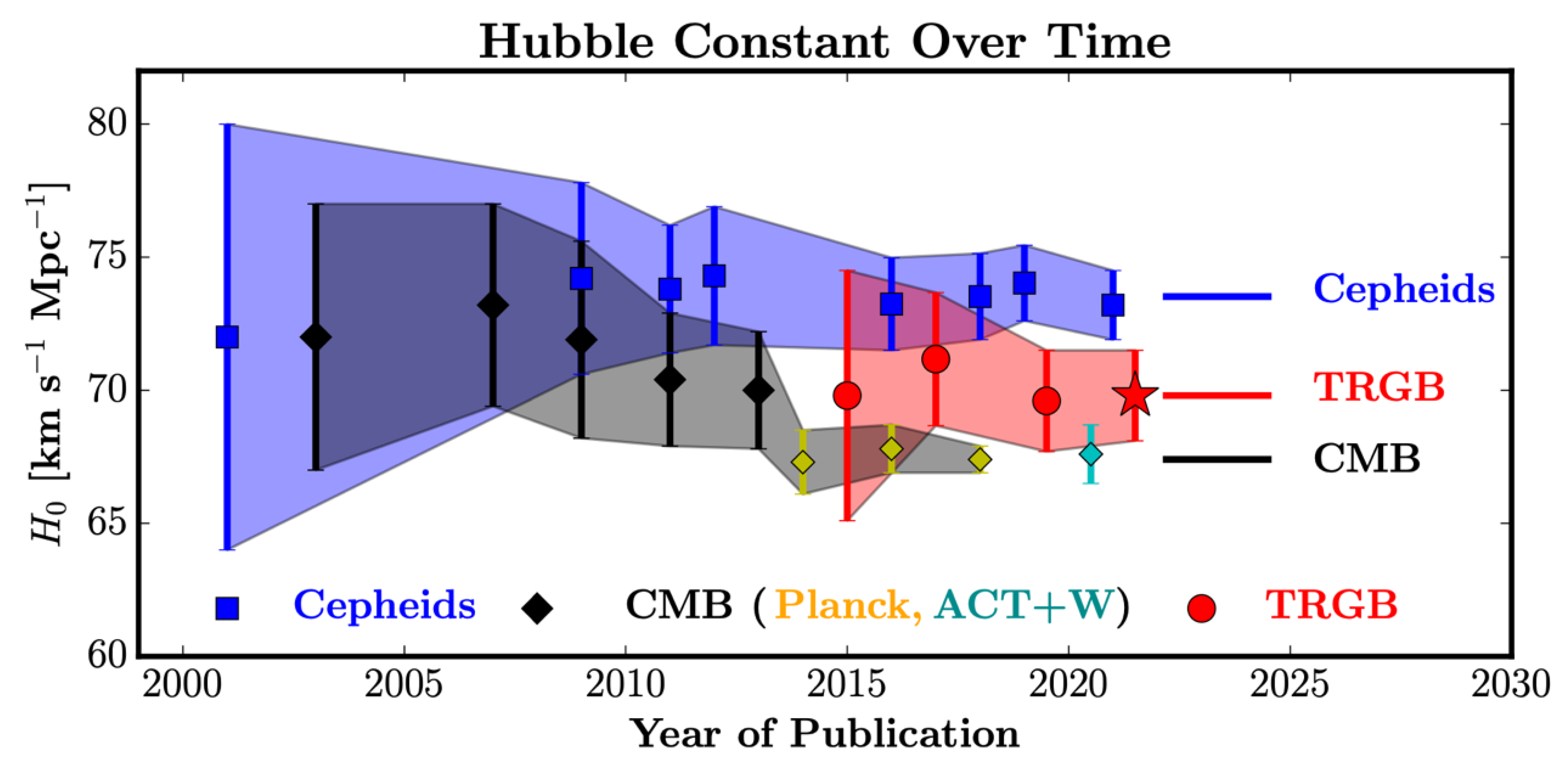 Hubble Constant Over Time

$H_0$ [km s$^{-1}$ Mpc$^{-1}$]

80
75
70
65
60

Cepheids
TRGB
CMB

Cepheids CMB (Planck, ACT+W) TRGB

2000
2005
2010
2015
2020
2025
2030

Year of Publication